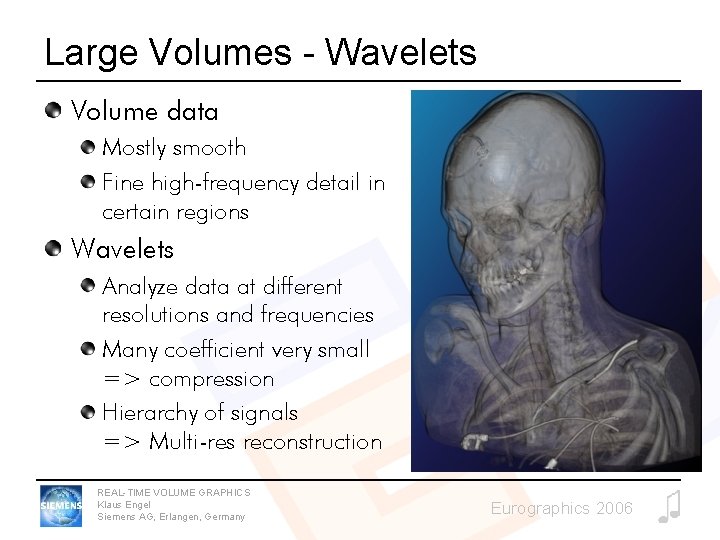 Large Volumes - Wavelets

Volume data

Mostly smooth

Fine high-frequency detail in certain regions

Wavelets

Analyze data at different resolutions and frequencies

Many coefficient very small => compression

Hierarchy of signals => Multi-res reconstruction

SIEMENS

REAL-TIME VOLUME GRAPHICS
Klaus Engel
Siemens AG, Erlangen, Germany

Eurographics 2006